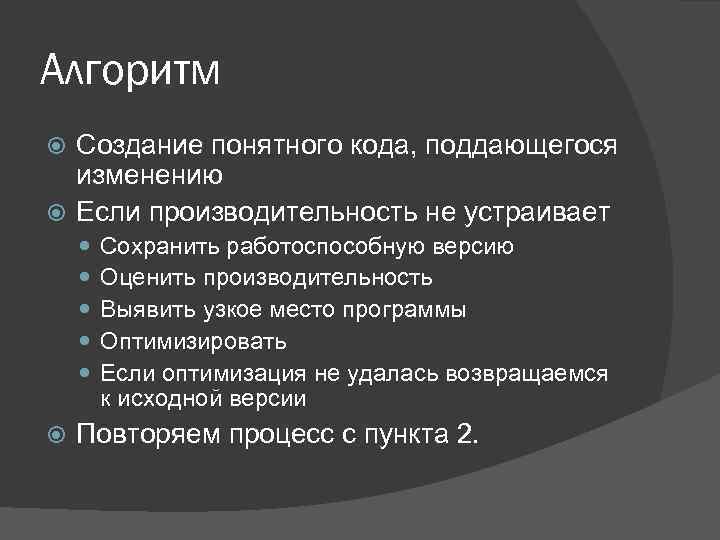 Алгоритм

Создание понятного кода, поддающегося изменению

Если производительность не устраивает

Сохранить работоспособную версию

Оценить производительность

Выявить узкое место программы

Оптимизировать

Если оптимизация не удалась возвращаемся к исходной версии

Повторяем процесс с пункта 2.